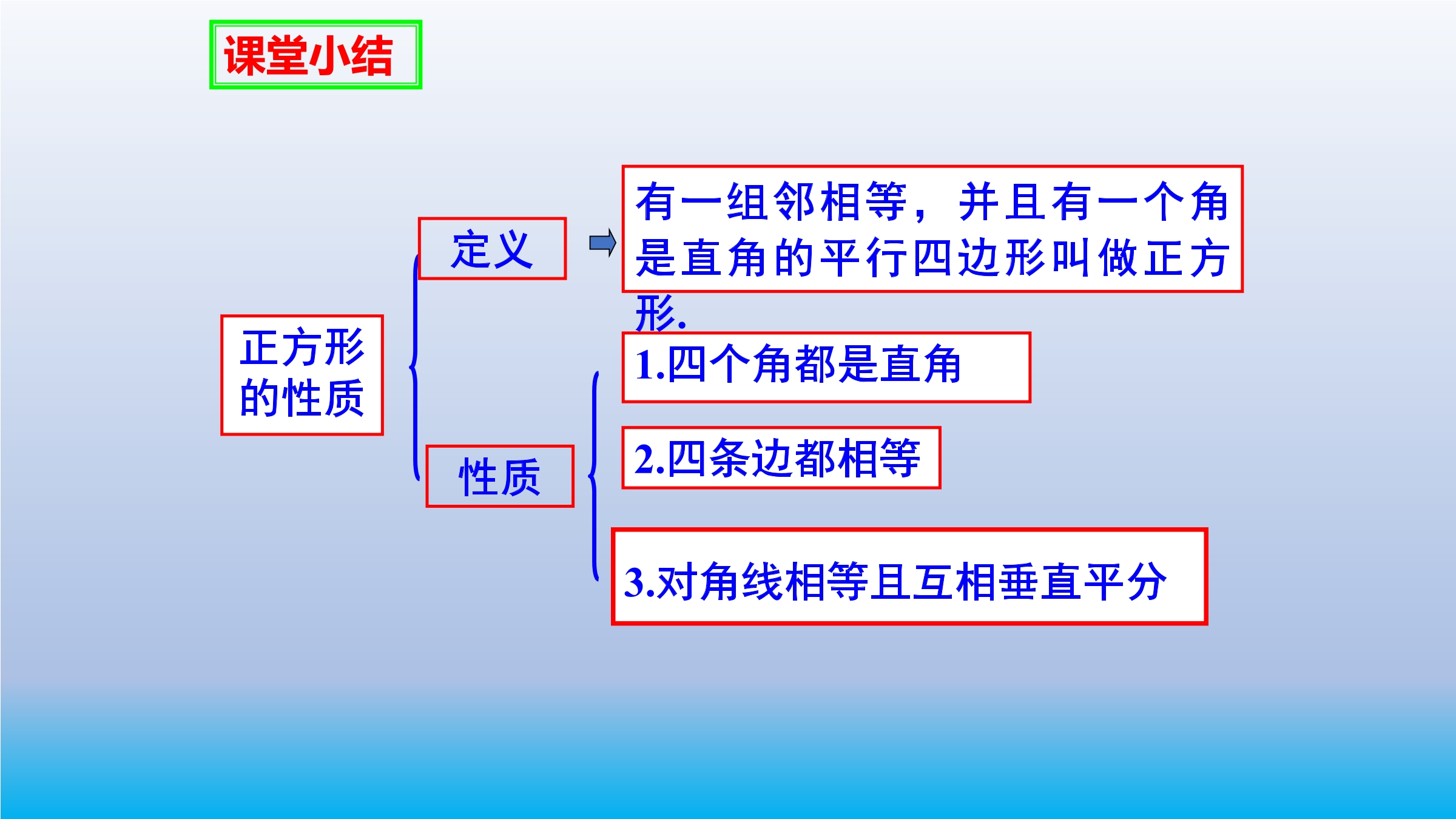 课堂小结

正方形的性质

定义

有一组邻相等，并且有一个角是直角的平行四边形叫做正方形.

性质

1.四个角都是直角

2.四条边都相等

3.对角线相等且互相垂直平分